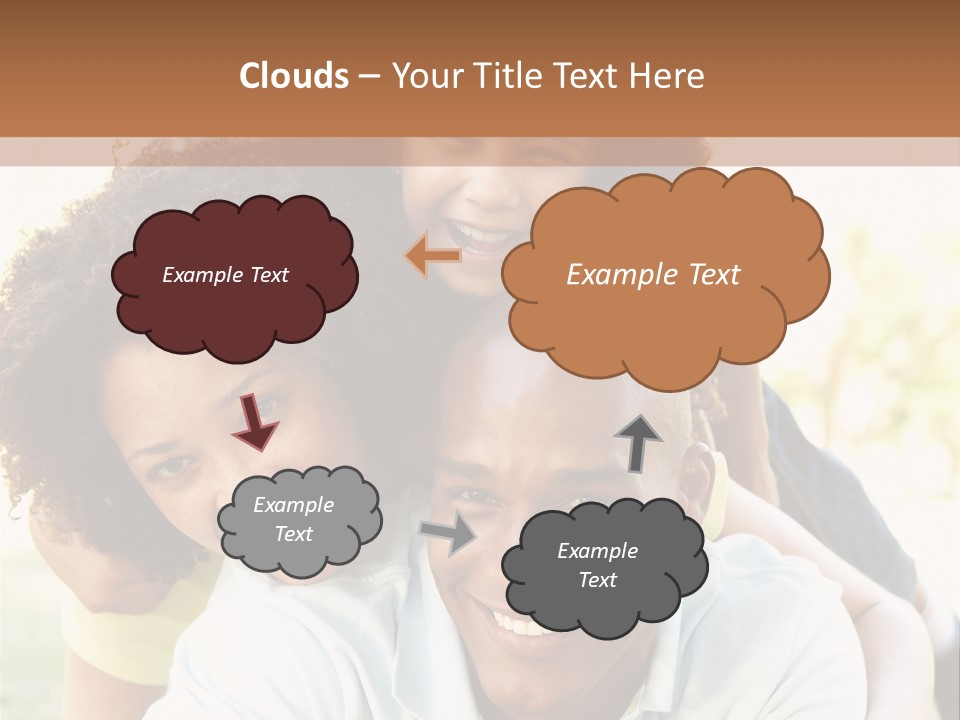 Clouds – Your Title Text Here

Example Text

Example Text

Example Text

Example Text